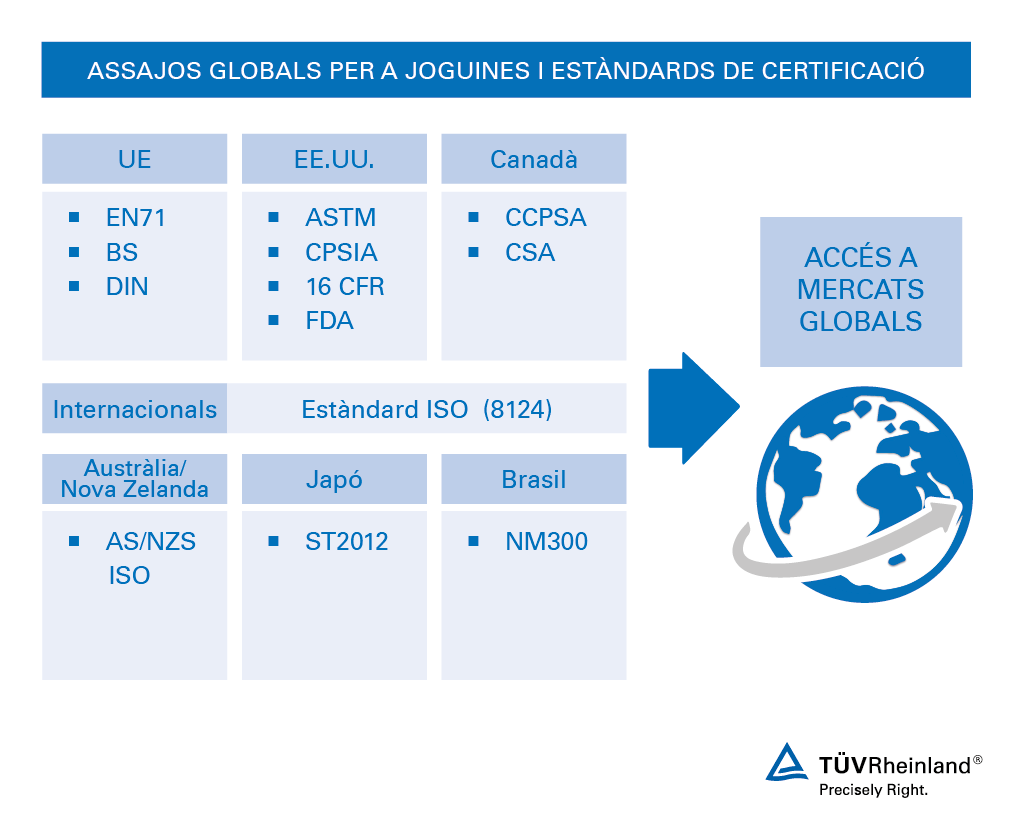 ASSAJOS GLOBALS PER A JOGUINES I ESTÀNDARDS DE CERTIFICACIÓ

UE
- EN71
- BS
- DIN

EE.UU.
- ASTM
- CPSIA
- 16 CFR
- FDA

Canadà
- CCPSA
- CSA

Internacionals
Estàndard ISO (8124)

Austràlia/ Nova Zelanda
- AS/NZS ISO

Japó
- ST2012

Brasil
- NM300

ACCÉS A MERCATS GLOBALS

TÜVRheinland®
Precisely Right.